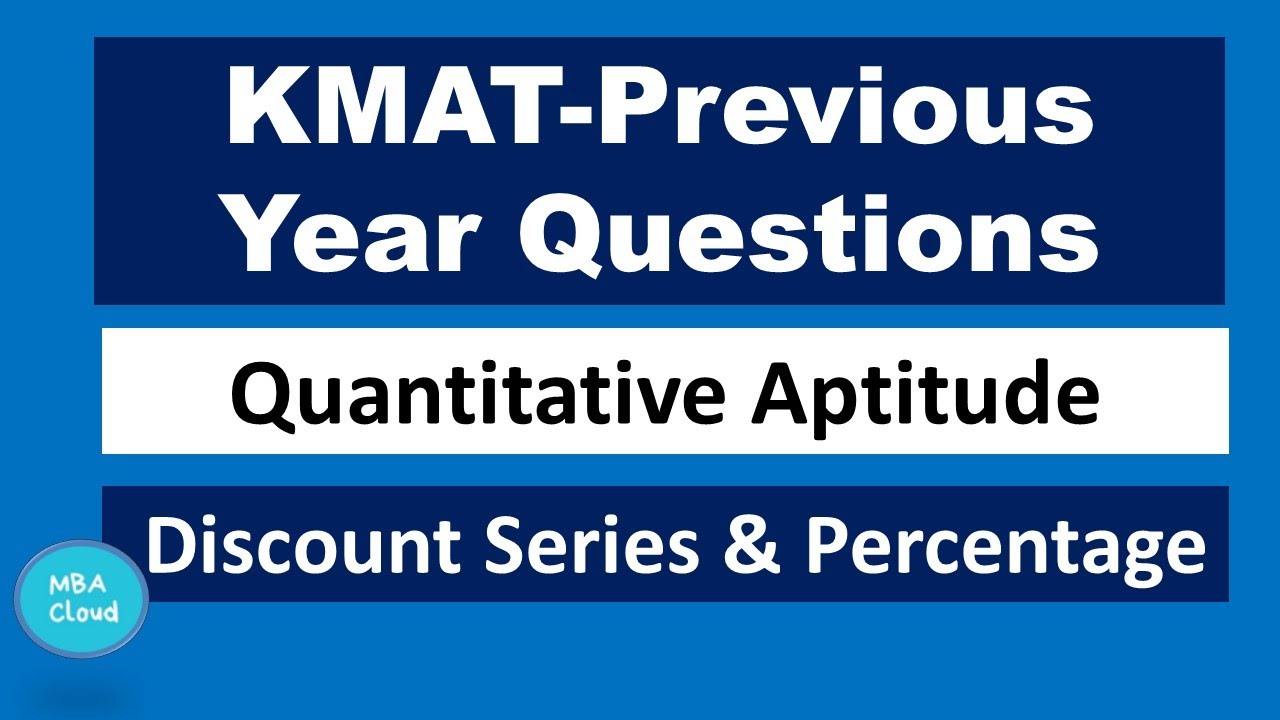 KMAT-Previous Year Questions

Quantitative Aptitude

Discount Series & Percentage

MBA Cloud